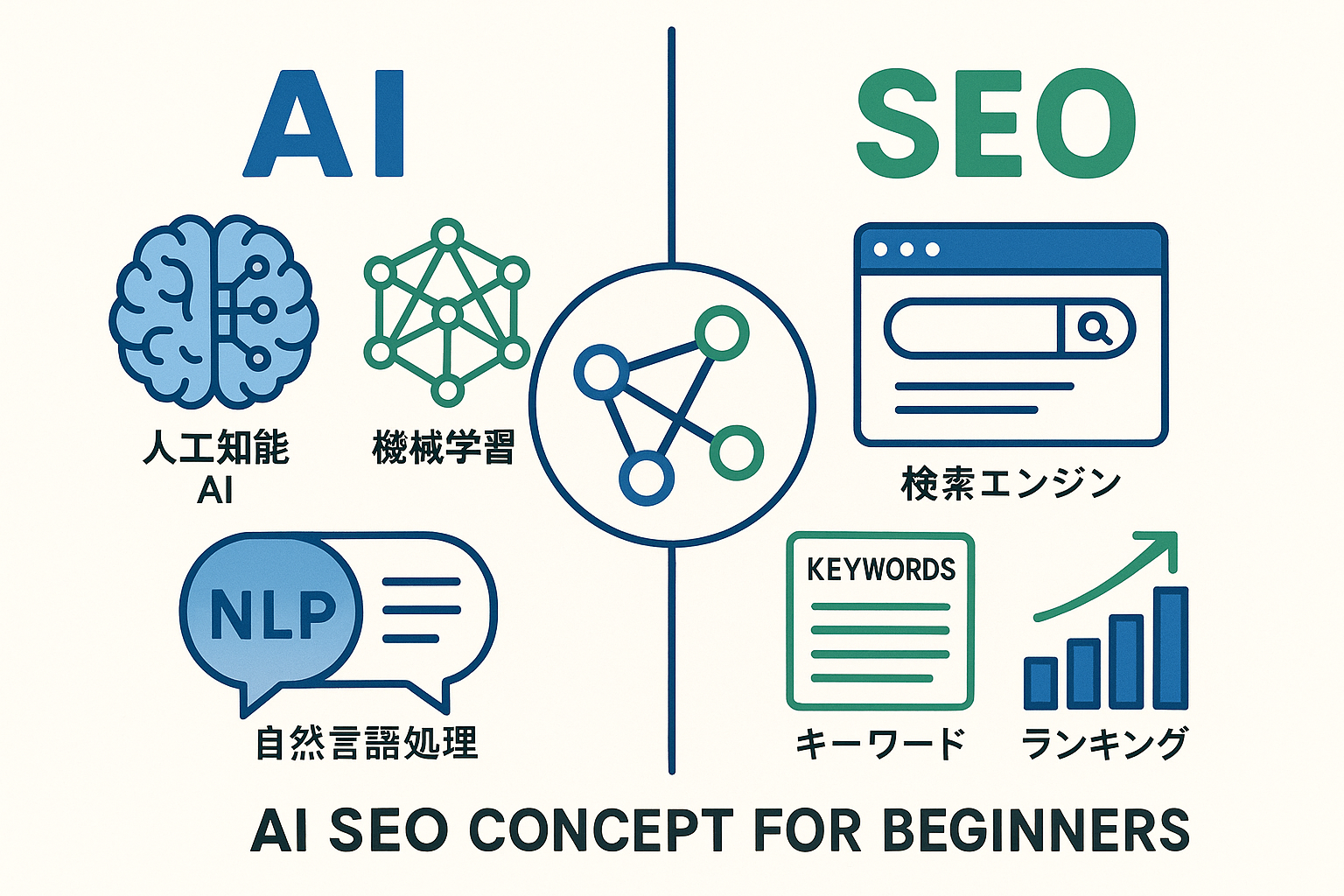 AI

人工知能
AI

機械学習

NLP

自然言語処理

SEO

検索エンジン

KEYWORDS

キーワード

ランキング

AI SEO CONCEPT FOR BEGINNERS